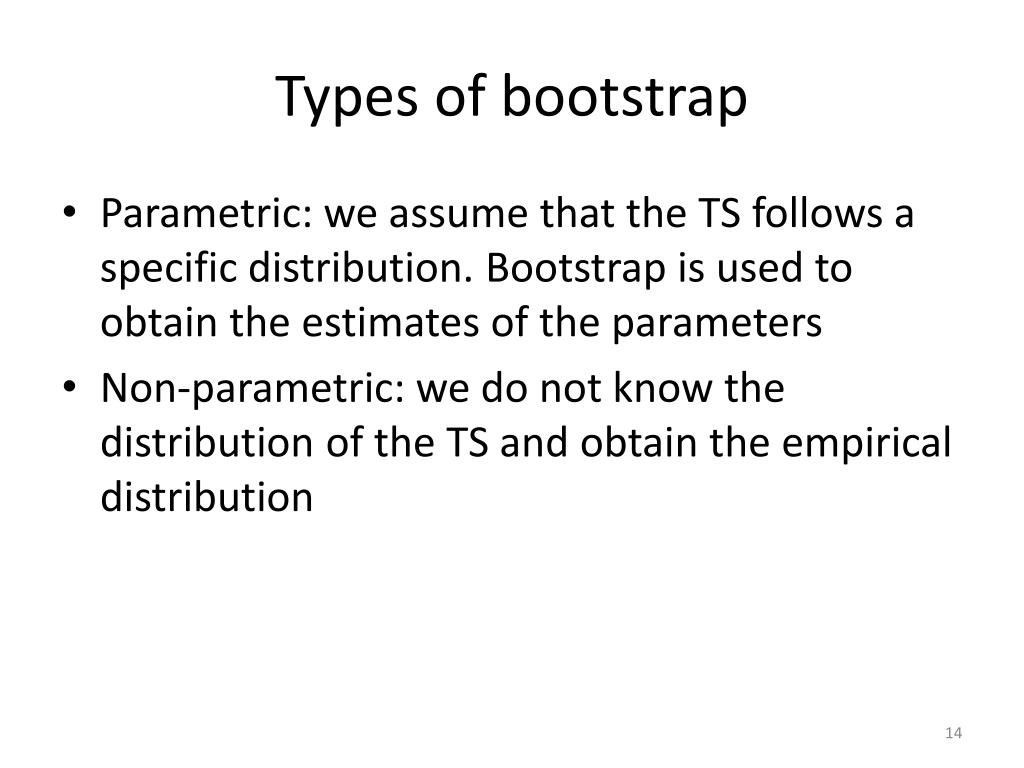 Types of bootstrap

• Parametric: we assume that the TS follows a specific distribution. Bootstrap is used to obtain the estimates of the parameters
• Non-parametric: we do not know the distribution of the TS and obtain the empirical distribution

14